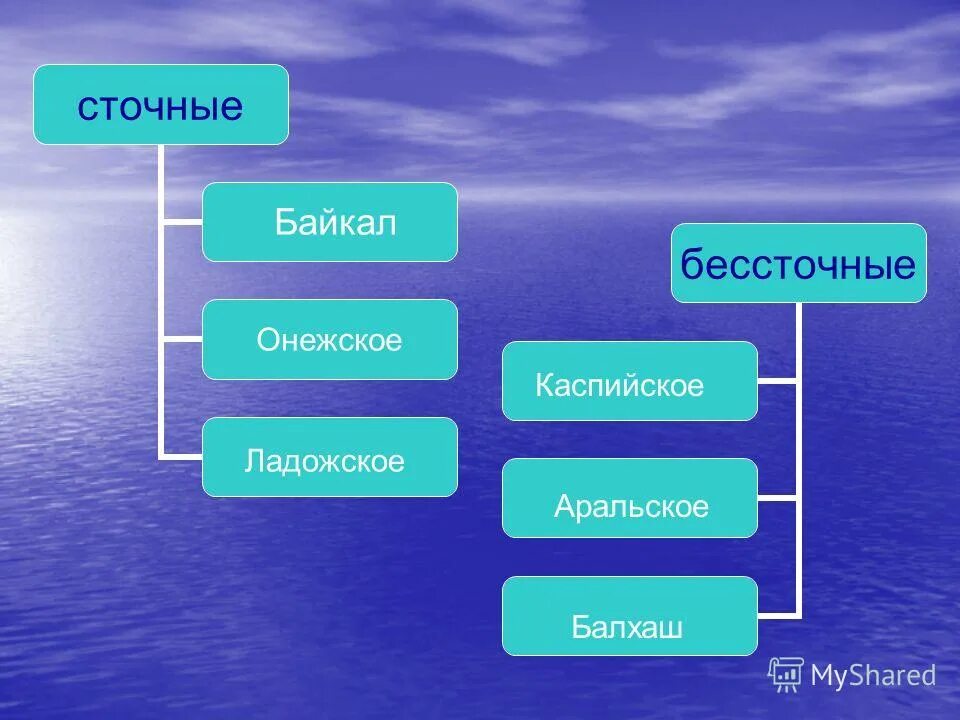 сточные

Байкал

Онежское

Ладожское

бессточные

Каспийское

Аральское

Балхаш

MyShared